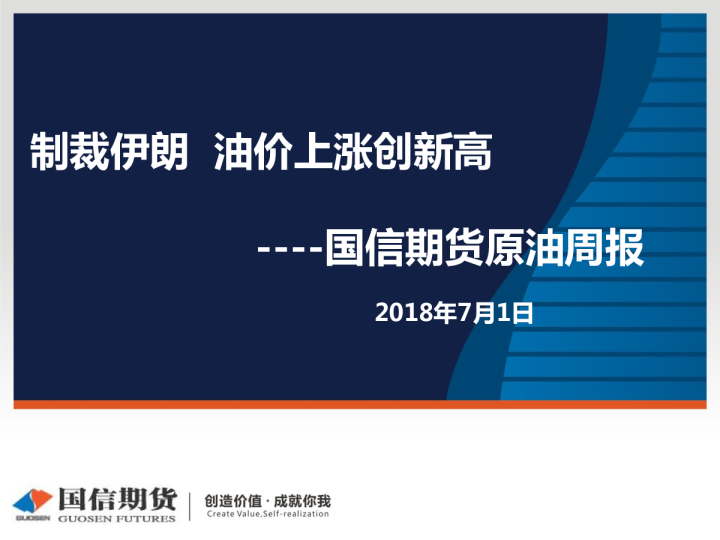 制裁伊朗 油价上涨创新高

----国信期货原油周报

2018年7月1日

GUOSEN 国信期货 GUOSEN FUTURES

创造价值 · 成就你我
Create Value,Self-realization